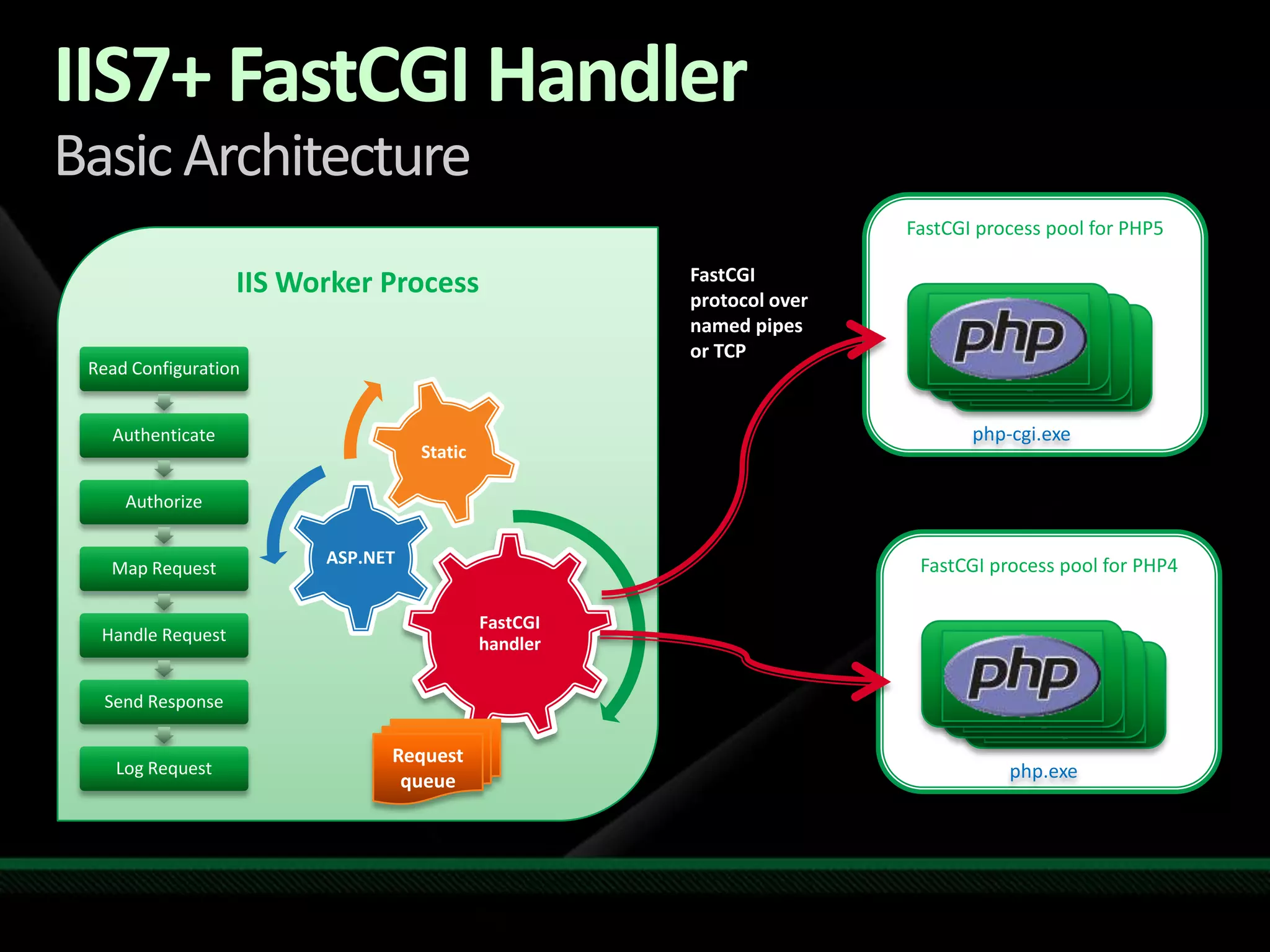 IIS7+ FastCGI Handler

Basic Architecture

IIS Worker Process

Read Configuration

Authenticate

Authorize

Map Request

Handle Request

Send Response

Log Request

Static

ASP.NET

FastCGI handler

Request queue

FastCGI protocol over named pipes or TCP

FastCGI process pool for PHP5

php

php-cgi.exe

FastCGI process pool for PHP4

php

php.exe